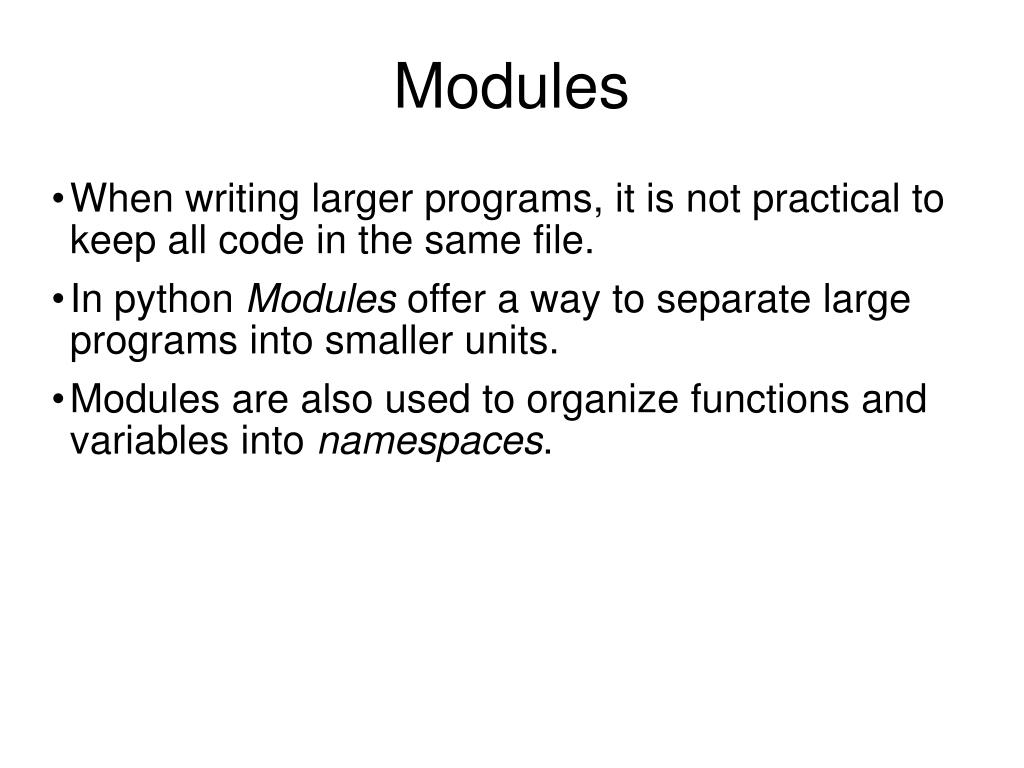 Modules

• When writing larger programs, it is not practical to keep all code in the same file.

• In python Modules offer a way to separate large programs into smaller units.

• Modules are also used to organize functions and variables into namespaces.